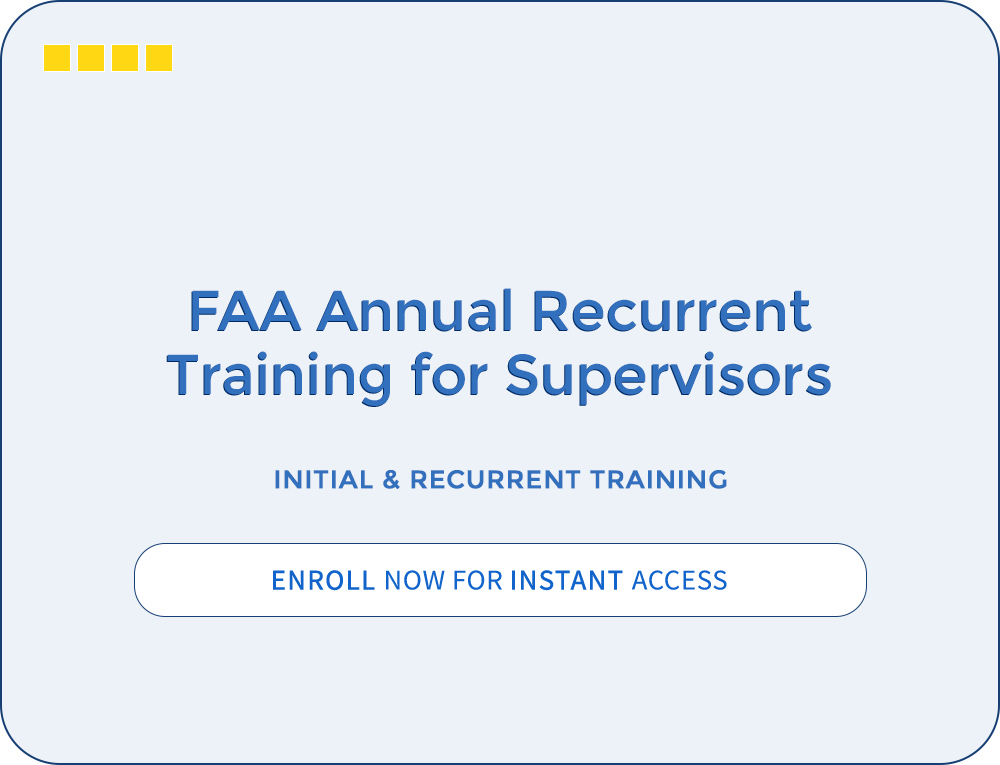 FAA Annual Recurrent Training for Supervisors

INITIAL & RECURRENT TRAINING

ENROLL NOW FOR INSTANT ACCESS